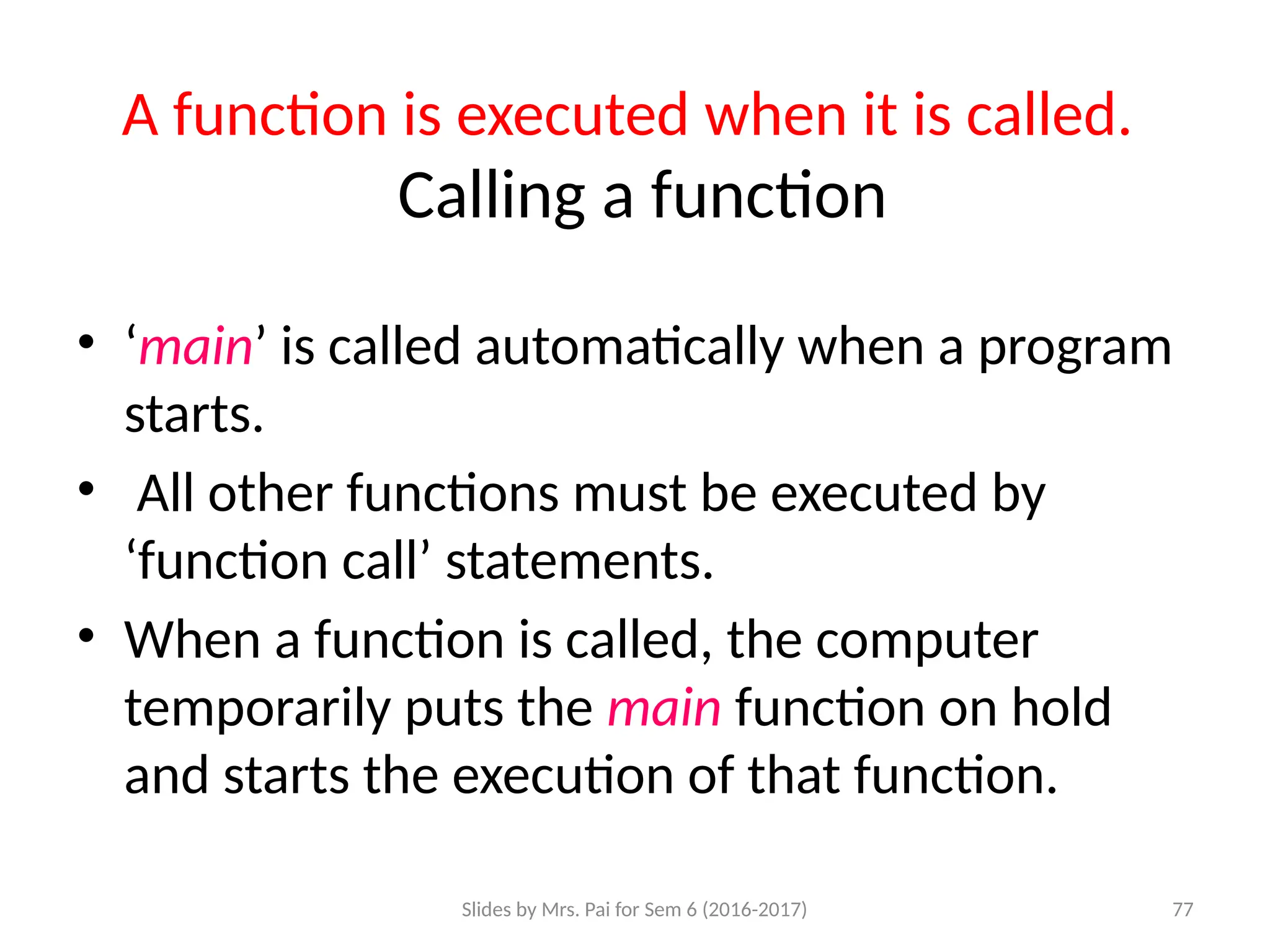 A function is executed when it is called.
Calling a function

• ‘main’ is called automatically when a program starts.
• All other functions must be executed by ‘function call’ statements.
• When a function is called, the computer temporarily puts the main function on hold and starts the execution of that function.

Slides by Mrs. Pai for Sem 6 (2016-2017)

77